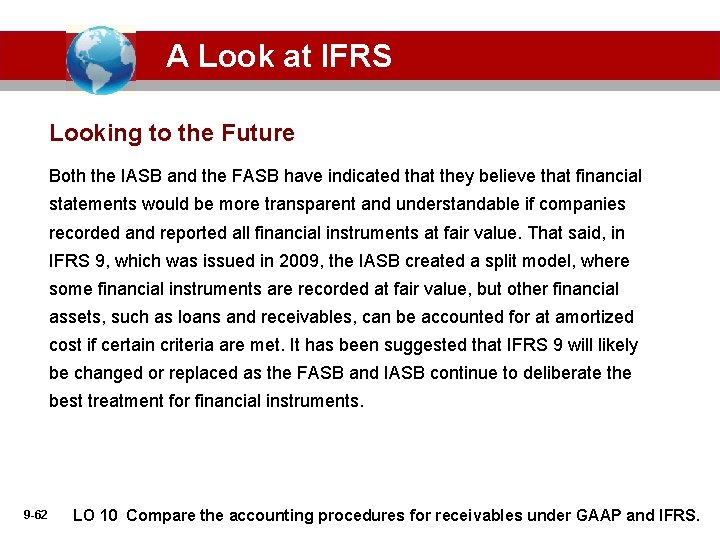 A Look at IFRS

Looking to the Future

Both the IASB and the FASB have indicated that they believe that financial statements would be more transparent and understandable if companies recorded and reported all financial instruments at fair value. That said, in IFRS 9, which was issued in 2009, the IASB created a split model, where some financial instruments are recorded at fair value, but other financial assets, such as loans and receivables, can be accounted for at amortized cost if certain criteria are met. It has been suggested that IFRS 9 will likely be changed or replaced as the FASB and IASB continue to deliberate the best treatment for financial instruments.

9-62

LO 10 Compare the accounting procedures for receivables under GAAP and IFRS.